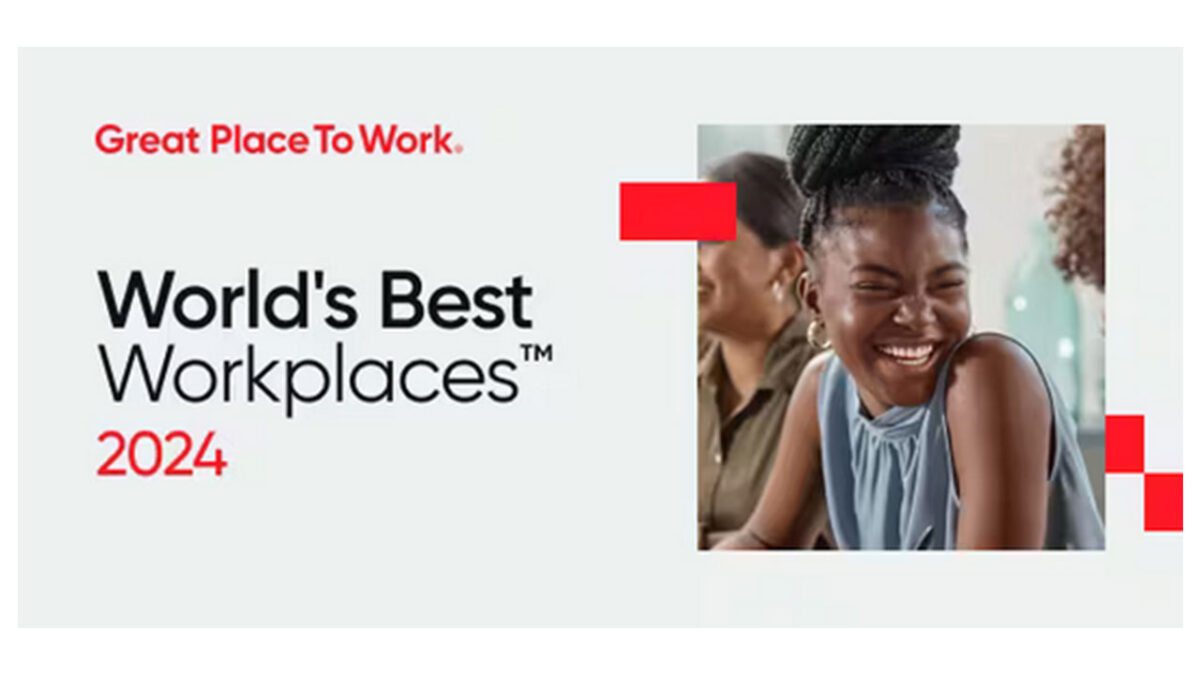 Great Place To Work®

World's Best Workplaces™ 2024